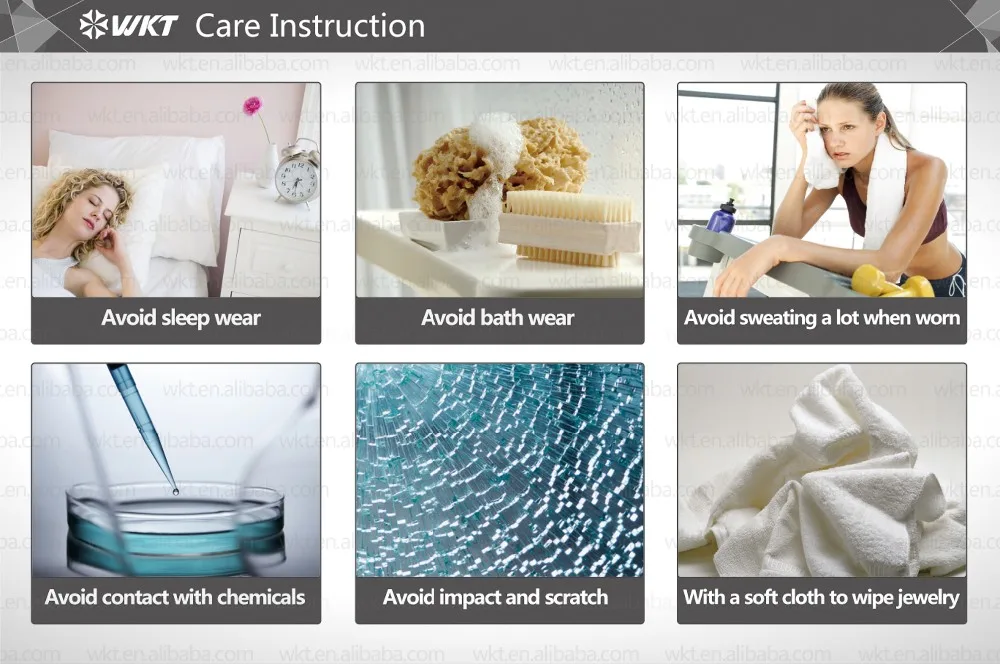 WKT Care Instruction

wkt.en.alibaba.com

Avoid sleep wear

Avoid bath wear

Avoid sweating a lot when worn

Avoid contact with chemicals

Avoid impact and scratch

With a soft cloth to wipe jewelry